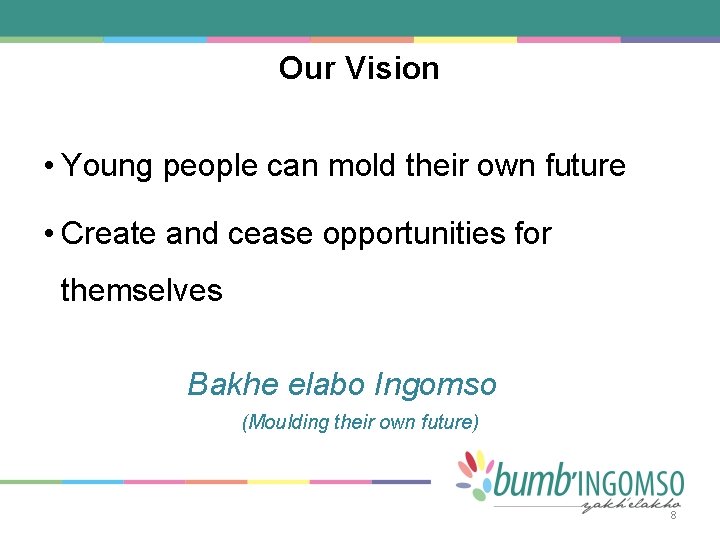 Our Vision

• Young people can mold their own future

• Create and cease opportunities for themselves

Bakhe elabo Ingomso

(Moulding their own future)

bumb'INGOMSO
yakh'elakho

8